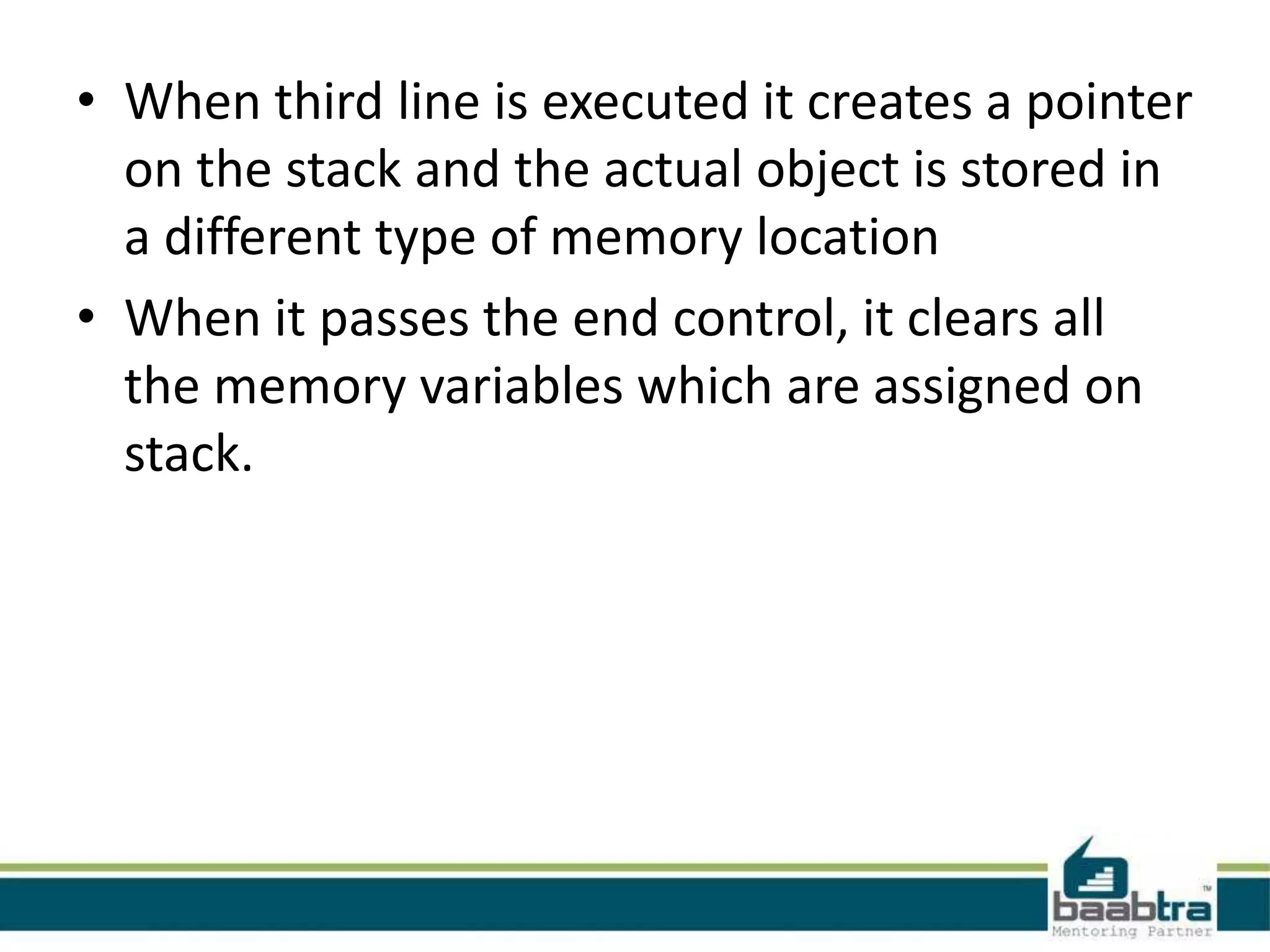 • When third line is executed it creates a pointer on the stack and the actual object is stored in a different type of memory location

• When it passes the end control, it clears all the memory variables which are assigned on stack.

baabtra™
Mentoring Partner